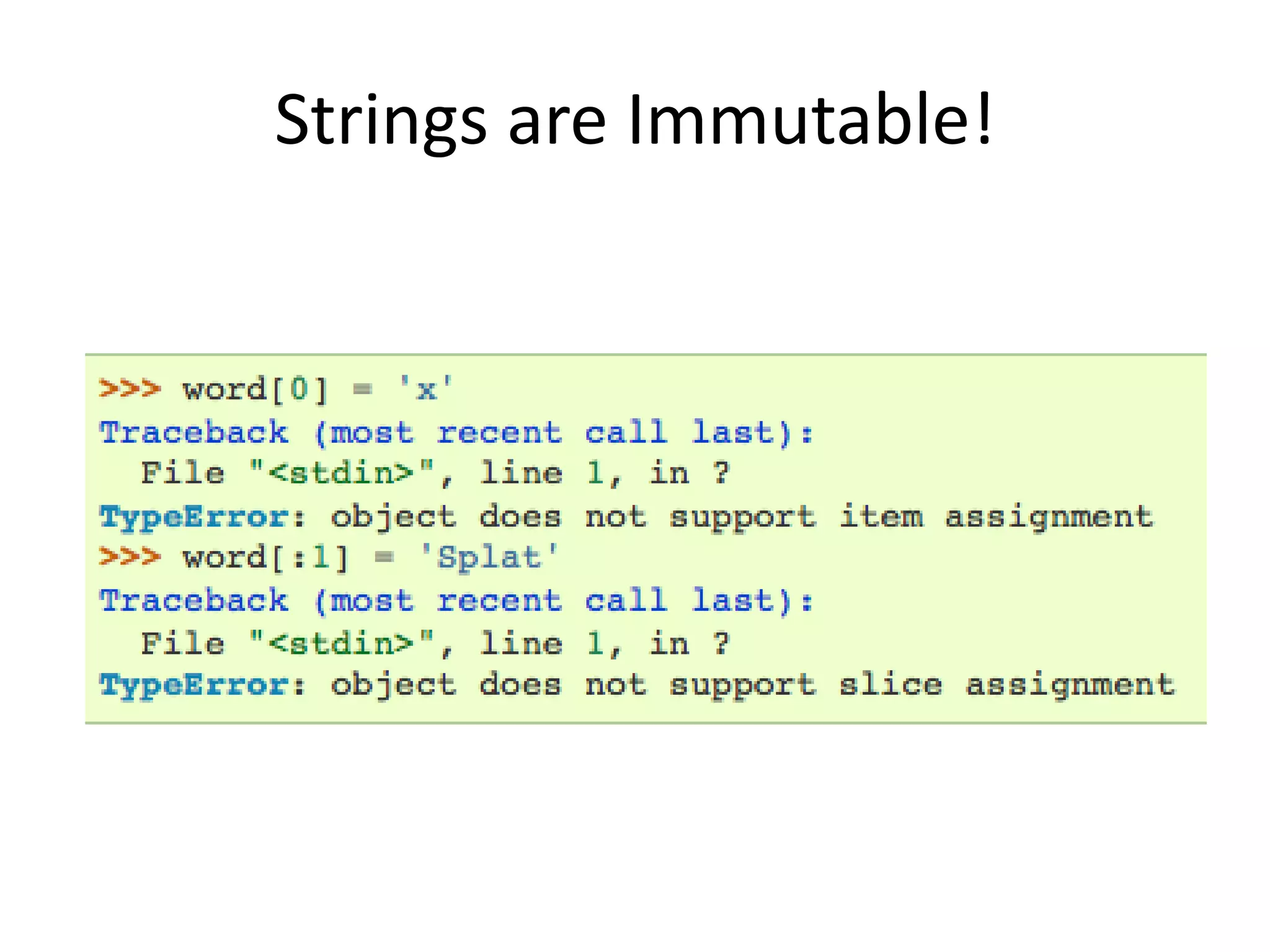 Strings are Immutable!

>>> word[0] = 'x'
Traceback (most recent call last):
  File "<stdin>", line 1, in ?
TypeError: object does not support item assignment
>>> word[:1] = 'Splat'
Traceback (most recent call last):
  File "<stdin>", line 1, in ?
TypeError: object does not support slice assignment